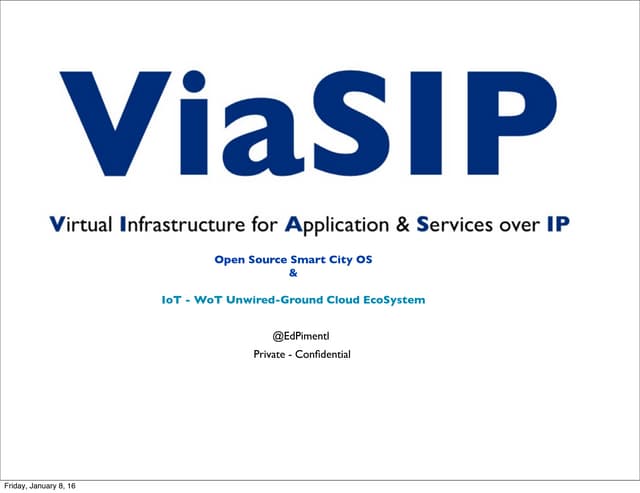 ViaSIP

Virtual Infrastructure for Application & Services over IP

Open Source Smart City OS
&

IoT - WoT Unwired-Ground Cloud EcoSystem

@EdPimentl

Private - Confidential

Friday, January 8, 16